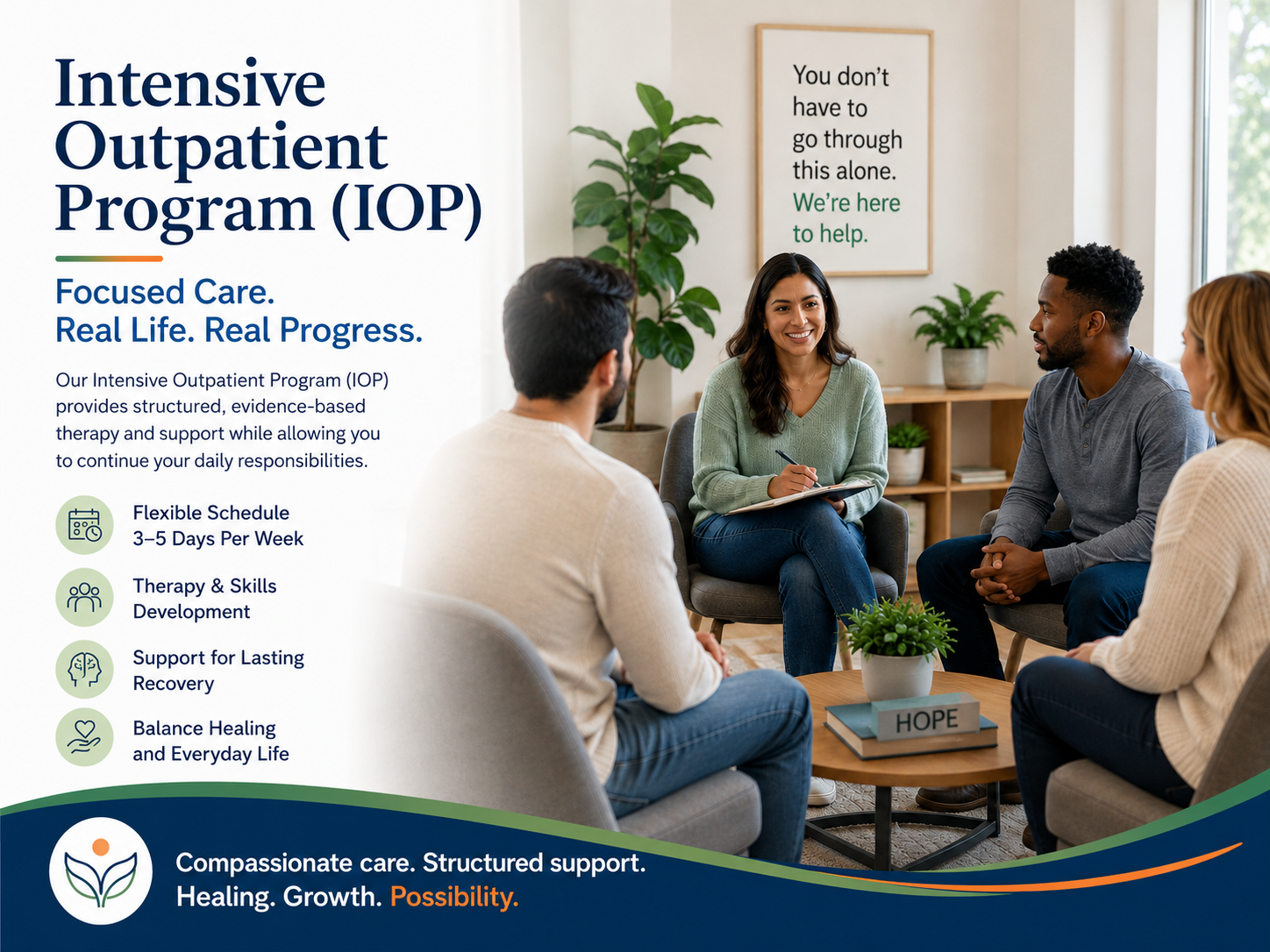 Intensive Outpatient Program (IOP)

Focused Care.
Real Life. Real Progress.

Our Intensive Outpatient Program (IOP) provides structured, evidence-based therapy and support while allowing you to continue your daily responsibilities.

Flexible Schedule
3–5 Days Per Week

Therapy & Skills Development

Support for Lasting Recovery

Balance Healing and Everyday Life

You don't have to go through this alone. We're here to help.

HOPE

Compassionate care. Structured support.
Healing. Growth. Possibility.